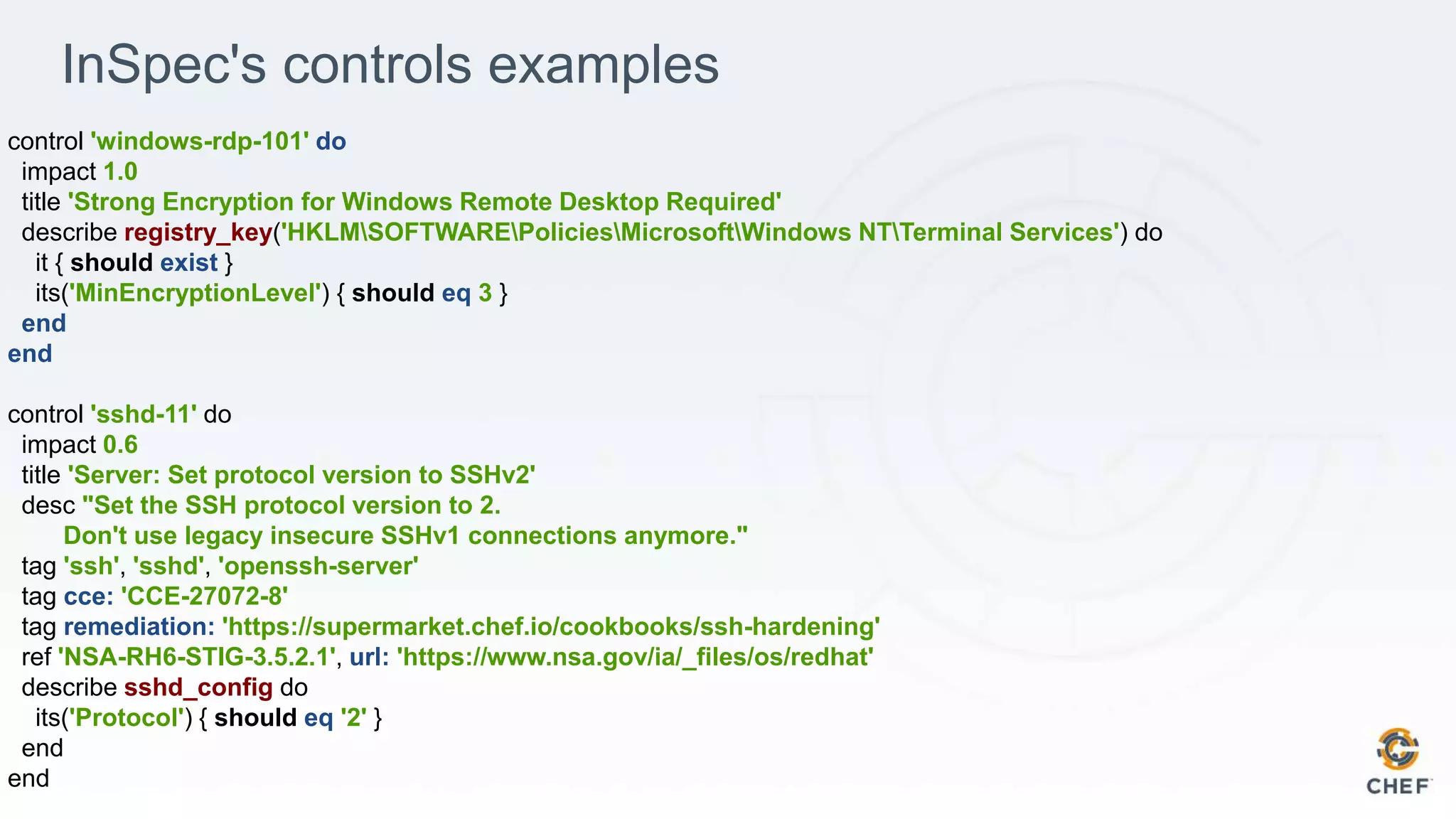 InSpec's controls examples

control 'windows-rdp-101' do
  impact 1.0
  title 'Strong Encryption for Windows Remote Desktop Required'
  describe registry_key('HKLM\SOFTWARE\Policies\Microsoft\Windows NT\Terminal Services') do
    it { should exist }
    its('MinEncryptionLevel') { should eq 3 }
  end
end

control 'sshd-11' do
  impact 0.6
  title 'Server: Set protocol version to SSHv2'
  desc "Set the SSH protocol version to 2.
      Don't use legacy insecure SSHv1 connections anymore."
  tag 'ssh', 'sshd', 'openssh-server'
  tag cce: 'CCE-27072-8'
  tag remediation: 'https://supermarket.chef.io/cookbooks/ssh-hardening'
  ref 'NSA-RH6-STIG-3.5.2.1', url: 'https://www.nsa.gov/ia/_files/os/redhat'
  describe sshd_config do
    its('Protocol') { should eq '2' }
  end
end

CHEF